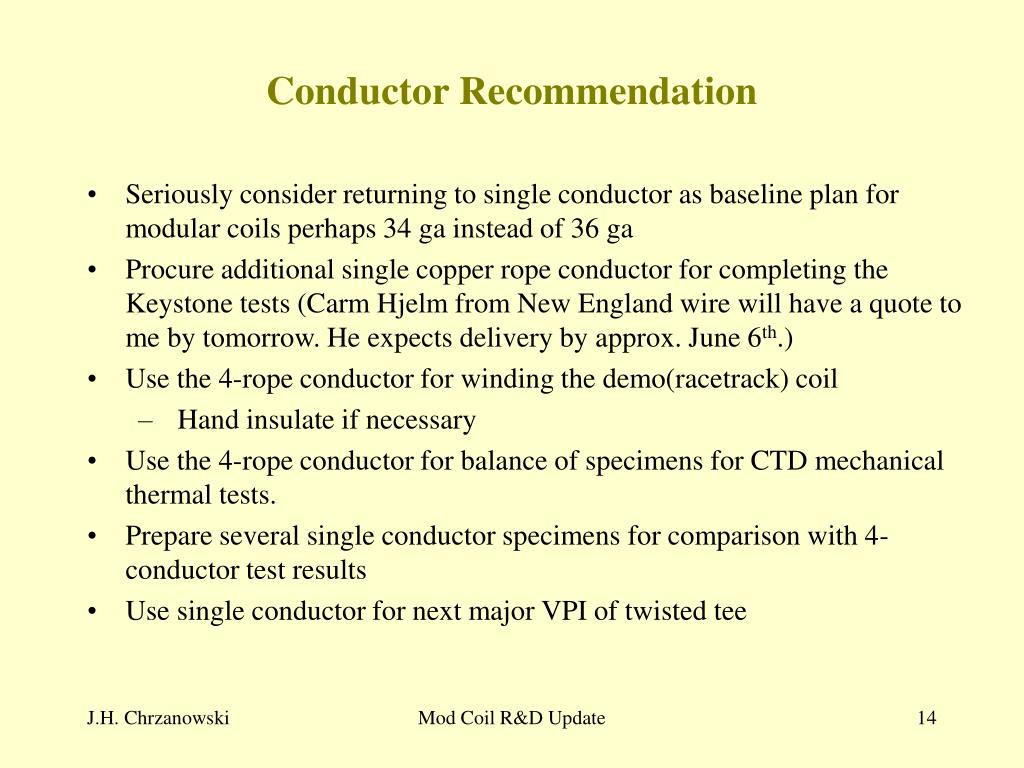 Conductor Recommendation

• Seriously consider returning to single conductor as baseline plan for modular coils perhaps 34 ga instead of 36 ga
• Procure additional single copper rope conductor for completing the Keystone tests (Carm Hjelm from New England wire will have a quote to me by tomorrow. He expects delivery by approx. June 6$^{th}$.)
• Use the 4-rope conductor for winding the demo(racetrack) coil
– Hand insulate if necessary
• Use the 4-rope conductor for balance of specimens for CTD mechanical thermal tests.
• Prepare several single conductor specimens for comparison with 4-conductor test results
• Use single conductor for next major VPI of twisted tee

J.H. Chrzanowski

Mod Coil R&D Update

14